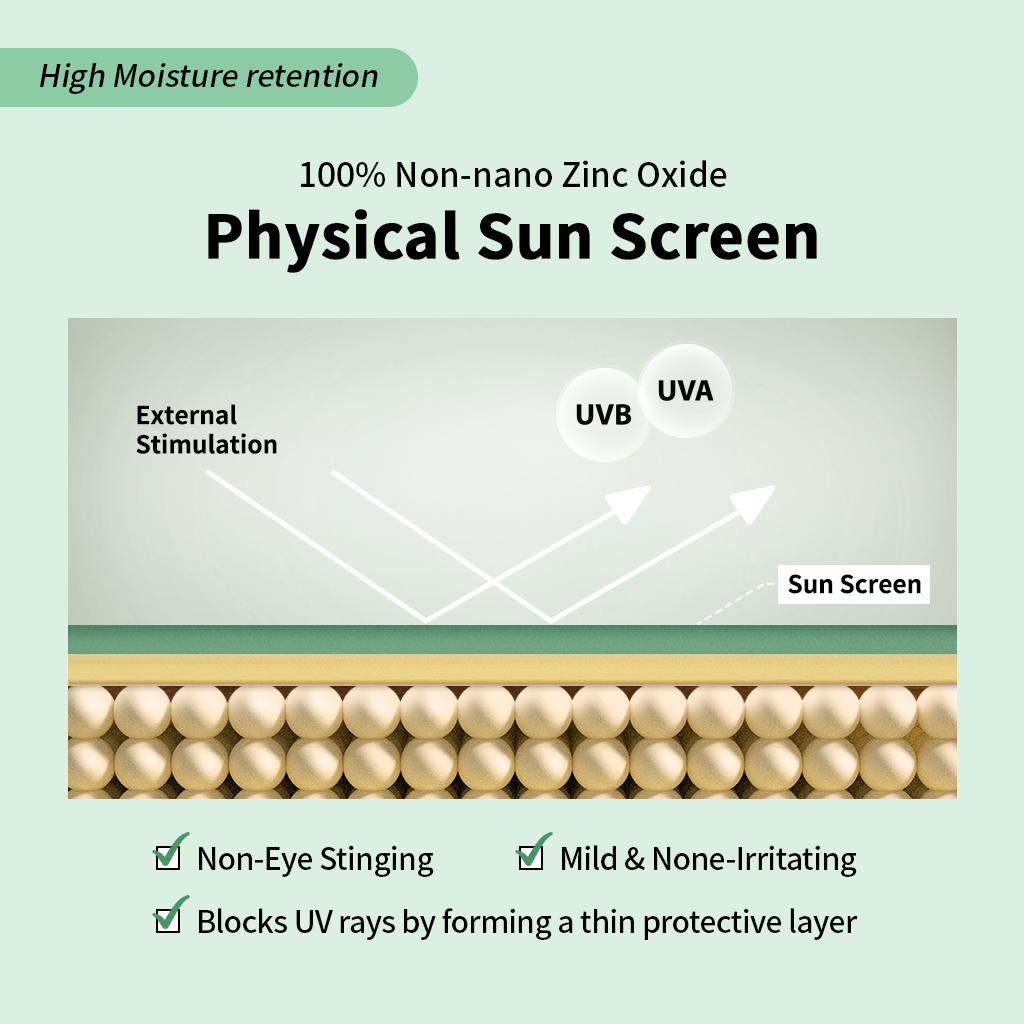 High Moisture retention

100% Non-nano Zinc Oxide
Physical Sun Screen

External Stimulation

UVB
UVA

Sun Screen

Non-Eye Stinging
Mild & None-Irritating
Blocks UV rays by forming a thin protective layer